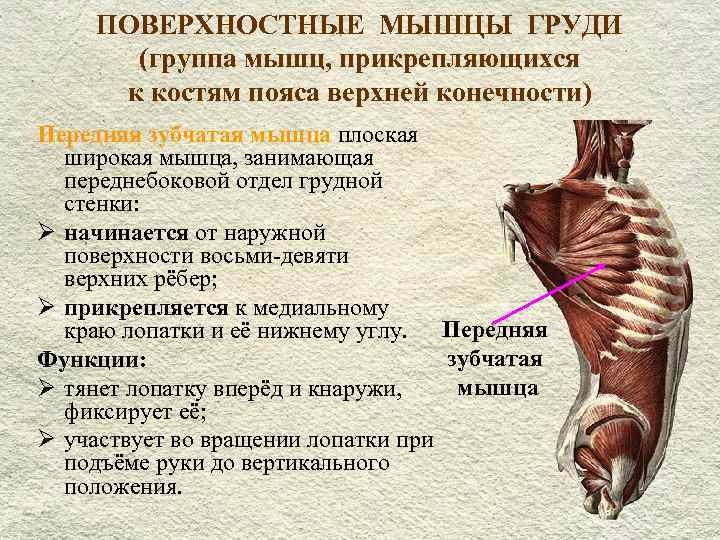 ПОВЕРХНОСТНЫЕ МЫШЦЫ ГРУДИ
(группа мышц, прикрепляющихся к костям пояса верхней конечности)

Передняя зубчатая мышца плоская широкая мышца, занимающая переднебоковой отдел грудной стенки:

➢ начинается от наружной поверхности восьми-девяти верхних рёбер;

➢ прикрепляется к медиальному краю лопатки и её нижнему углу.

Функции:

➢ тянет лопатку вперёд и кнаружи, фиксирует её;

➢ участвует во вращении лопатки при подъёме руки до вертикального положения.

Передняя зубчатая мышца